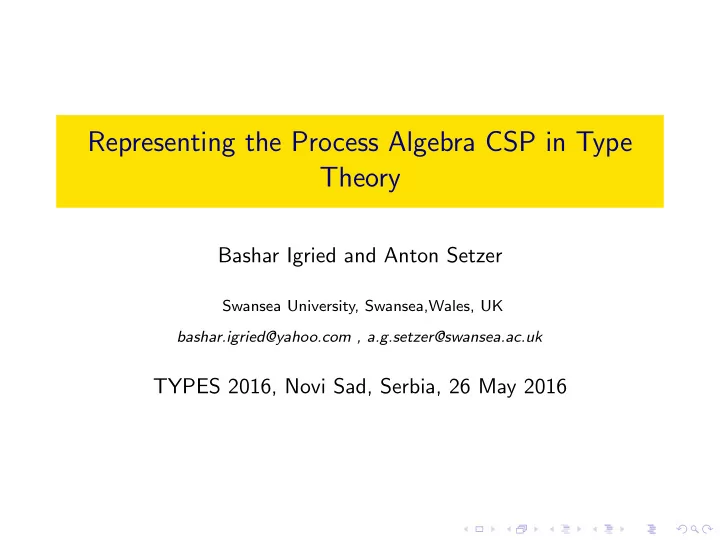 Representing the Process Algebra CSP in Type Theory

Bashar Igried and Anton Setzer

Swansea University, Swansea,Wales, UK

bashar.igried@yahoo.com , a.g.setzer@swansea.ac.uk

TYPES 2016, Novi Sad, Serbia, 26 May 2016